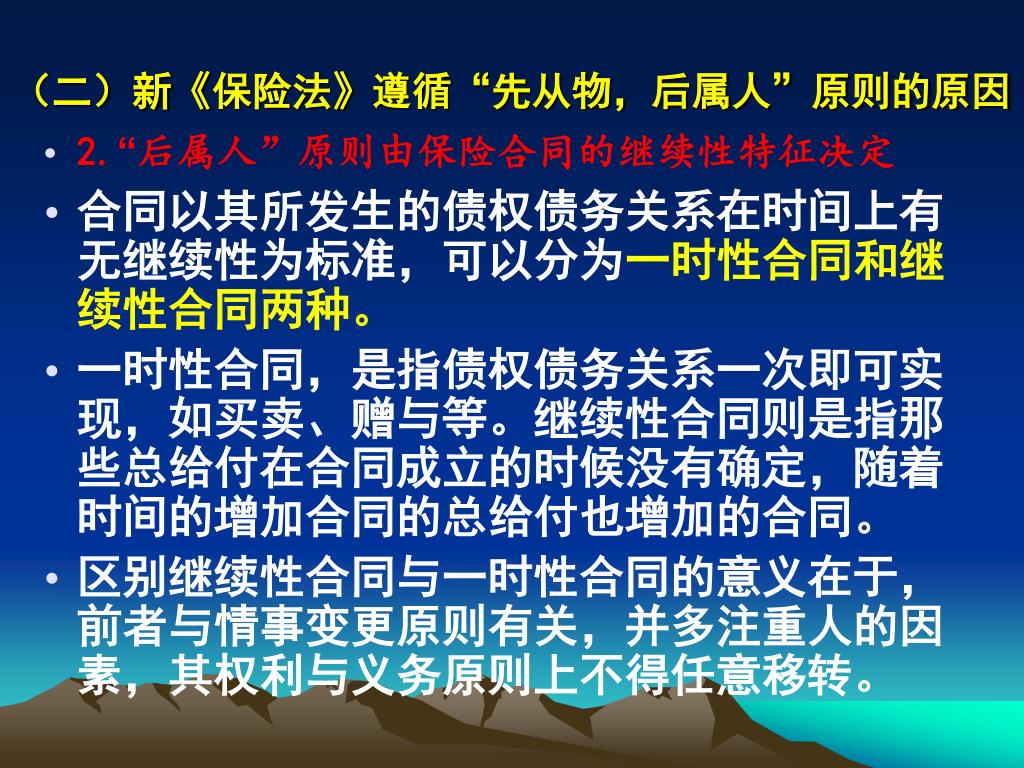 （二）新《保险法》遵循“先从物，后属人”原则的原因

• 2.“后属人”原则由保险合同的继续性特征决定

• 合同以其所发生的债权债务关系在时间上有无继续性为标准，可以分为一时性合同和继续性合同两种。

• 一时性合同，是指债权债务关系一次即可实现，如买卖、赠与等。继续性合同则是指那些总给付在合同成立的时候没有确定，随着时间的增加合同的总给付也增加的合同。

• 区别继续性合同与一时性合同的意义在于，前者与情事变更原则有关，并多注重人的因素，其权利与义务原则上不得任意移转。